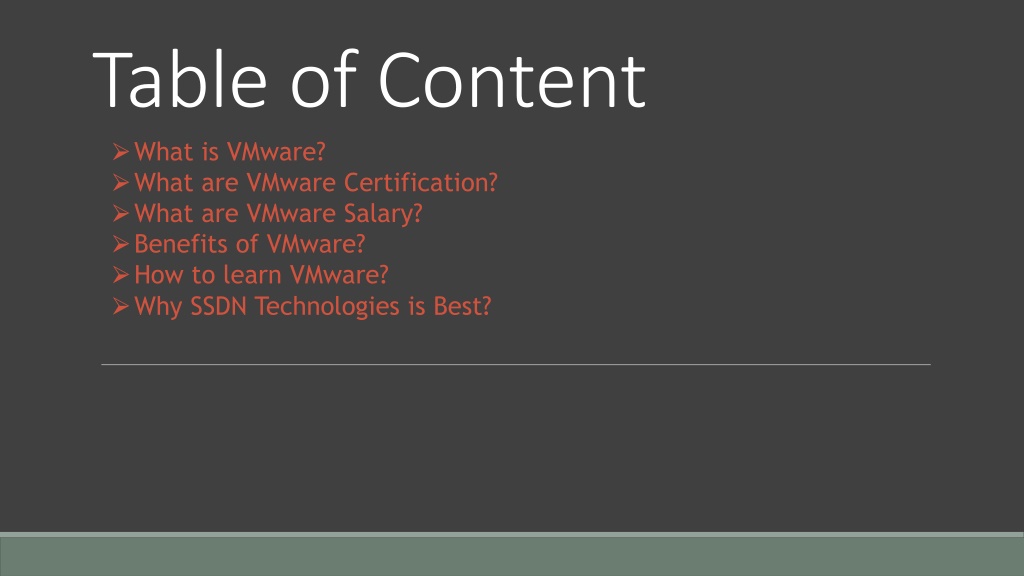 Table of Content

➢ What is VMware?
➢ What are VMware Certification?
➢ What are VMware Salary?
➢ Benefits of VMware?
➢ How to learn VMware?
➢ Why SSDN Technologies is Best?